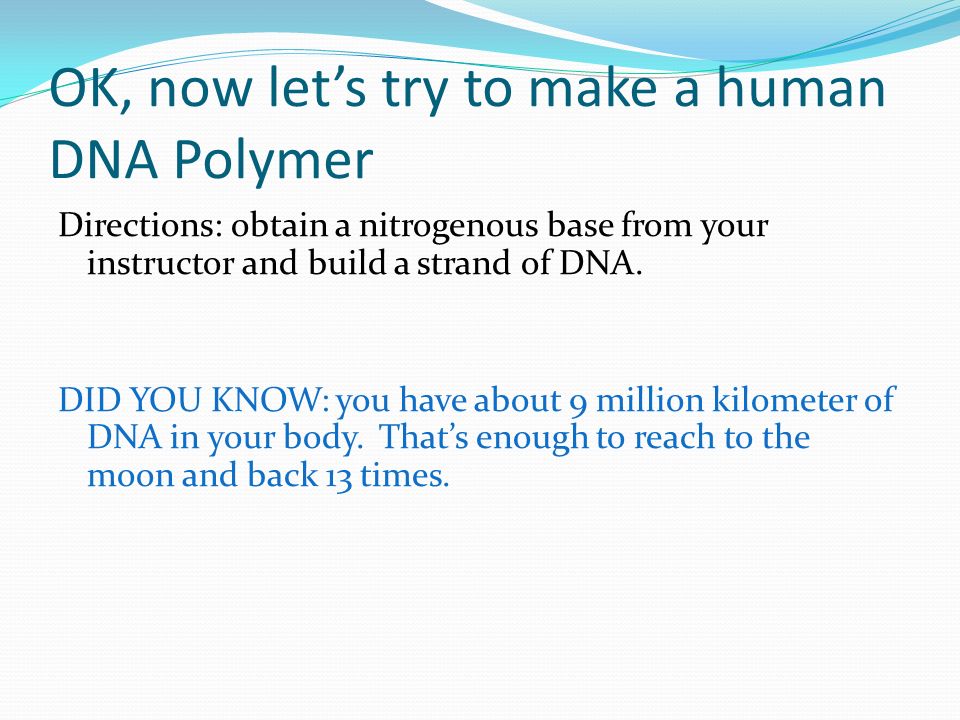 OK, now let’s try to make a human DNA Polymer

Directions: obtain a nitrogenous base from your instructor and build a strand of DNA.

DID YOU KNOW: you have about 9 million kilometer of DNA in your body. That’s enough to reach to the moon and back 13 times.